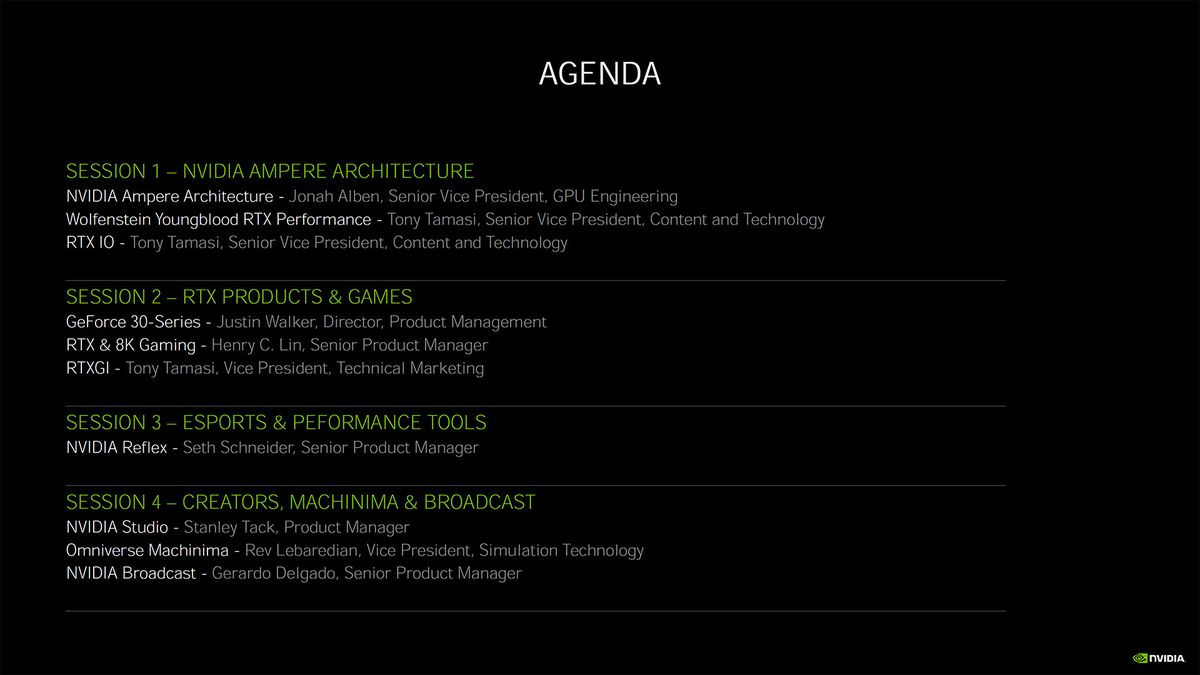 AGENDA

SESSION 1 – NVIDIA AMPERE ARCHITECTURE
NVIDIA Ampere Architecture - Jonah Alben, Senior Vice President, GPU Engineering
Wolfenstein Youngblood RTX Performance - Tony Tamasi, Senior Vice President, Content and Technology
RTX IO - Tony Tamasi, Senior Vice President, Content and Technology

SESSION 2 – RTX PRODUCTS & GAMES
GeForce 30-Series - Justin Walker, Director, Product Management
RTX & 8K Gaming - Henry C. Lin, Senior Product Manager
RTXGI - Tony Tamasi, Vice President, Technical Marketing

SESSION 3 – ESPORTS & PEFORMANCE TOOLS
NVIDIA Reflex - Seth Schneider, Senior Product Manager

SESSION 4 – CREATORS, MACHINIMA & BROADCAST
NVIDIA Studio - Stanley Tack, Product Manager
Omniverse Machinima - Rev Lebaredian, Vice President, Simulation Technology
NVIDIA Broadcast - Gerardo Delgado, Senior Product Manager

NVIDIA